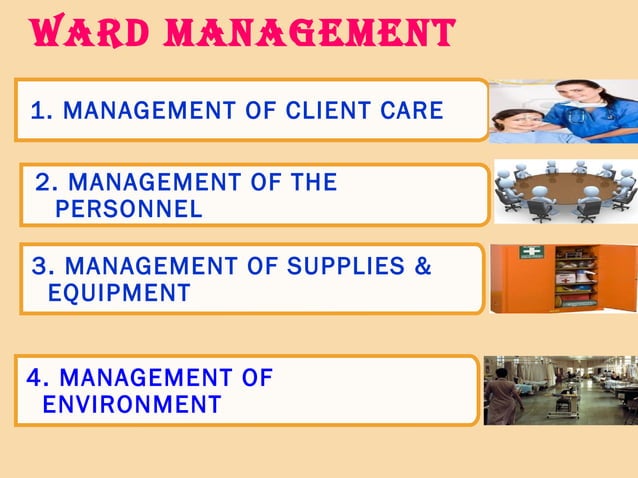 WARD MANAGEMENT

1. MANAGEMENT OF CLIENT CARE

2. MANAGEMENT OF THE PERSONNEL

3. MANAGEMENT OF SUPPLIES & EQUIPMENT

4. MANAGEMENT OF ENVIRONMENT